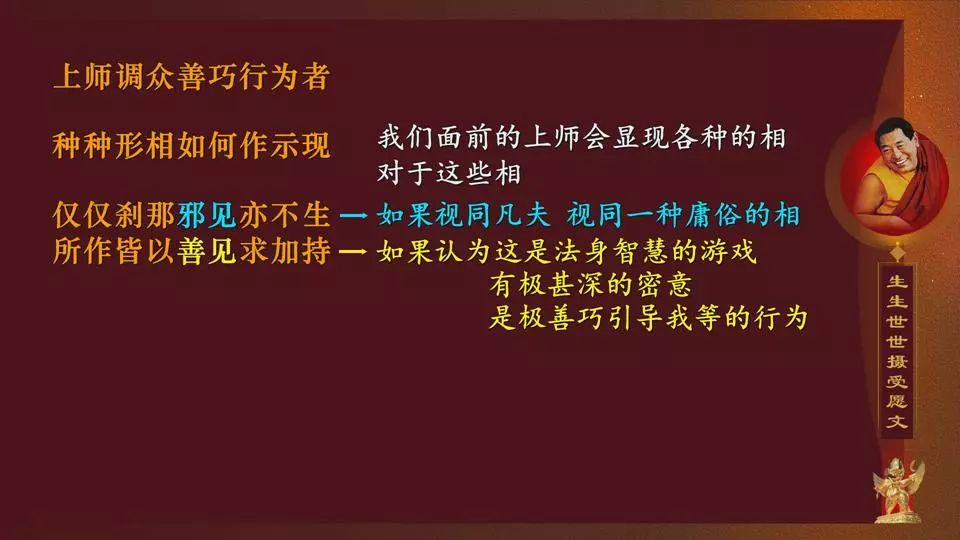 上师调众善巧行为者

种种形相如何作示现　我们面前的上师会显现各种的相
对于这些相

仅仅刹那邪见亦不生 — 如果视同凡夫 视同一种庸俗的相
所作皆以善见求加持 — 如果认为这是法身智慧的游戏
有极甚深的密意
是极善巧引导我等的行为

生生世世摄受愿文